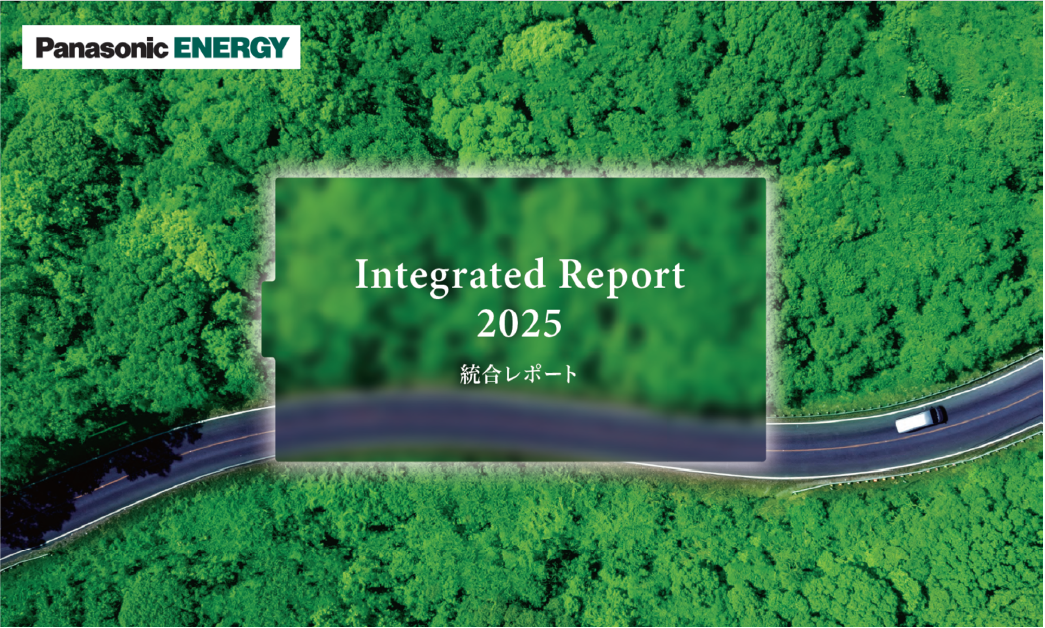 Panasonic ENERGY

Integrated Report 2025

統合レポート